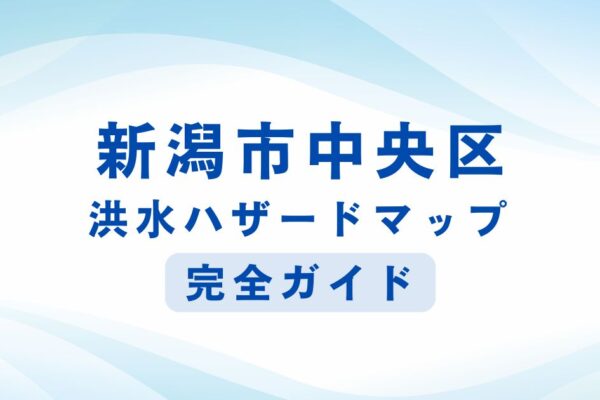 新潟市中央区
洪水ハザードマップ
完全ガイド